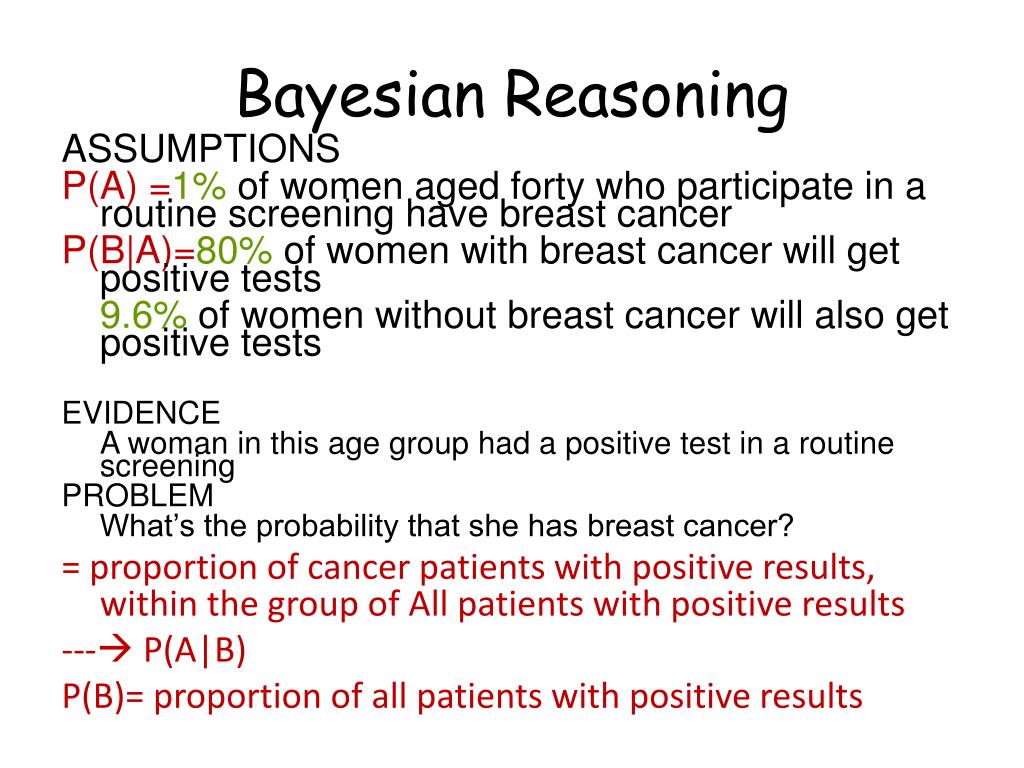 Bayesian Reasoning

ASSUMPTIONS

P(A) =1% of women aged forty who participate in a routine screening have breast cancer

P(B|A)=80% of women with breast cancer will get positive tests

9.6% of women without breast cancer will also get positive tests

EVIDENCE

A woman in this age group had a positive test in a routine screening

PROBLEM

What's the probability that she has breast cancer?

= proportion of cancer patients with positive results, within the group of All patients with positive results

---→ P(A|B)

P(B)= proportion of all patients with positive results